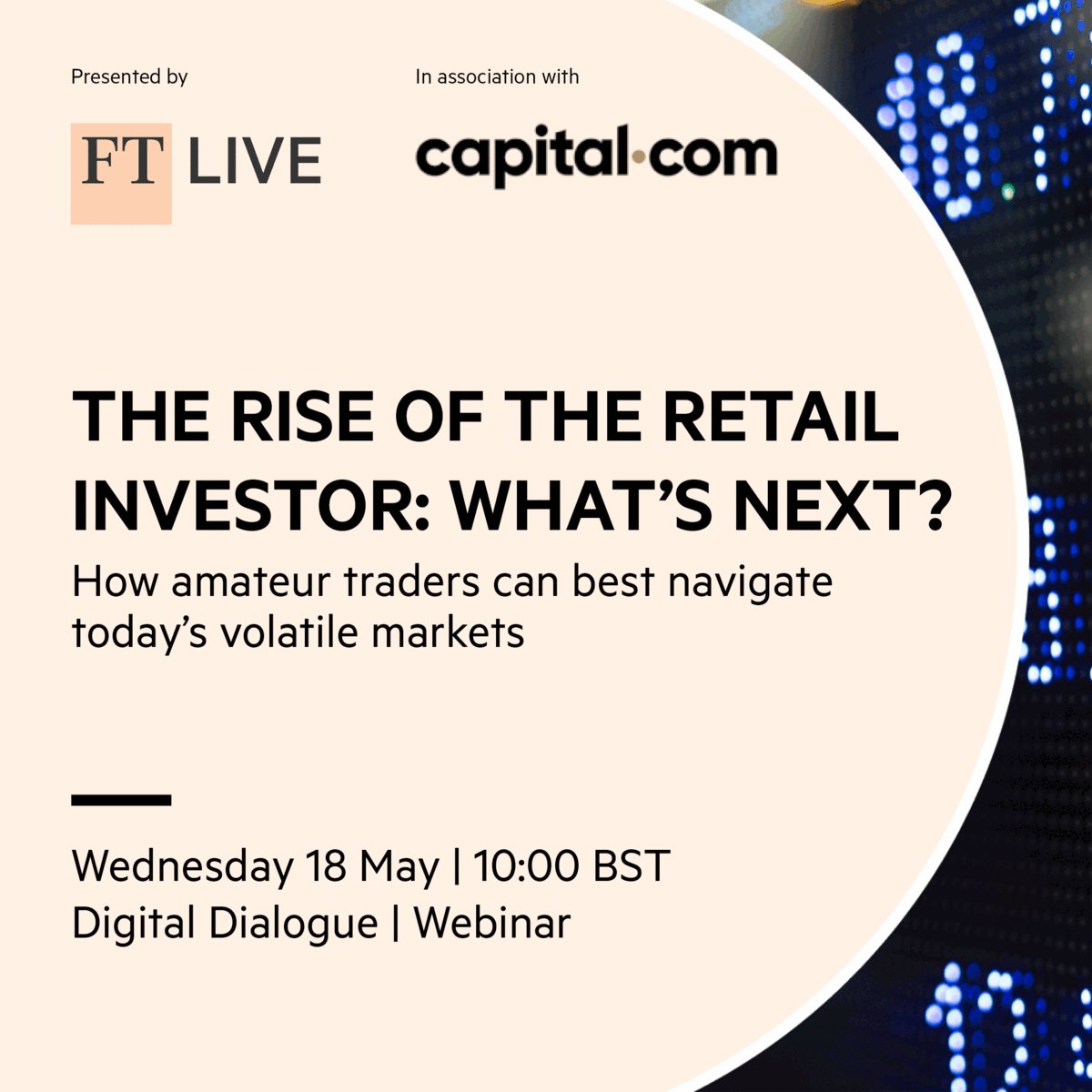 Presented by

FT LIVE

In association with

capital·com

THE RISE OF THE RETAIL INVESTOR: WHAT'S NEXT?

How amateur traders can best navigate today's volatile markets

Wednesday 18 May | 10:00 BST
Digital Dialogue | Webinar